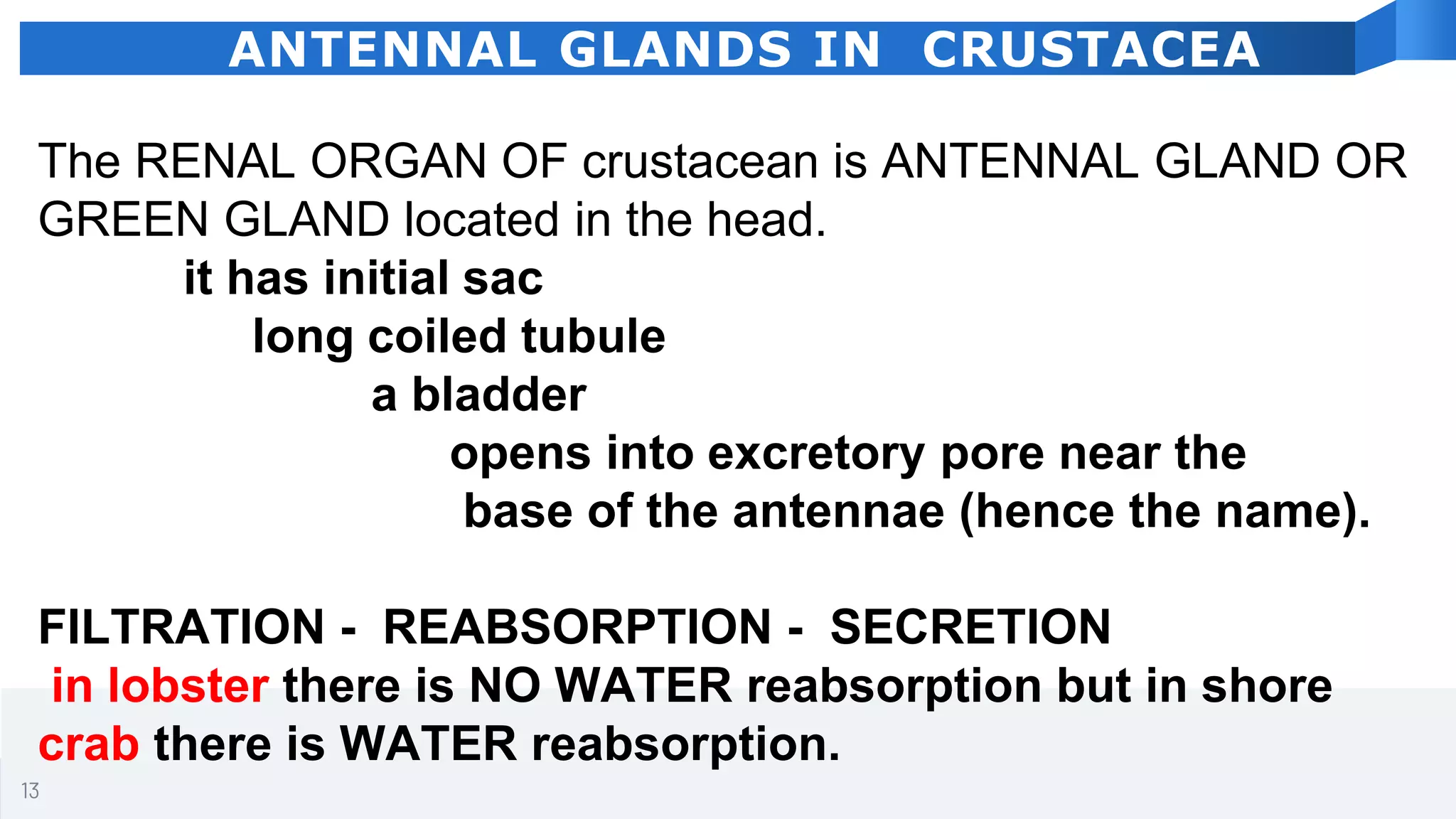 ANTENNAL GLANDS IN CRUSTACEA

The RENAL ORGAN OF crustacean is ANTENNAL GLAND OR GREEN GLAND located in the head.

it has initial sac

long coiled tubule

a bladder

opens into excretory pore near the base of the antennae (hence the name).

FILTRATION - REABSORPTION - SECRETION

in lobster there is NO WATER reabsorption but in shore crab there is WATER reabsorption.

13